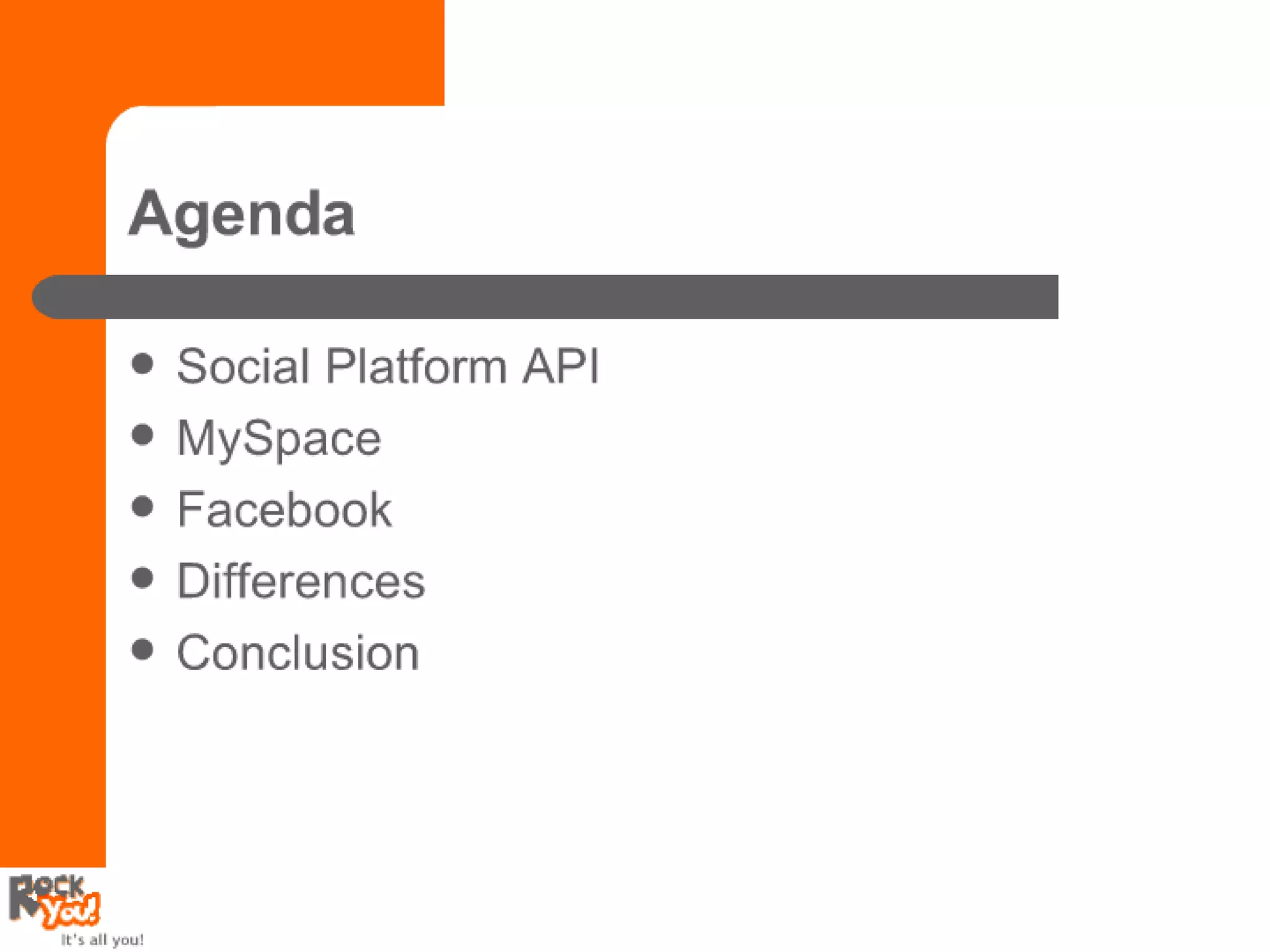 Agenda

- Social Platform API
- MySpace
- Facebook
- Differences
- Conclusion

Rock You!
It's all you!